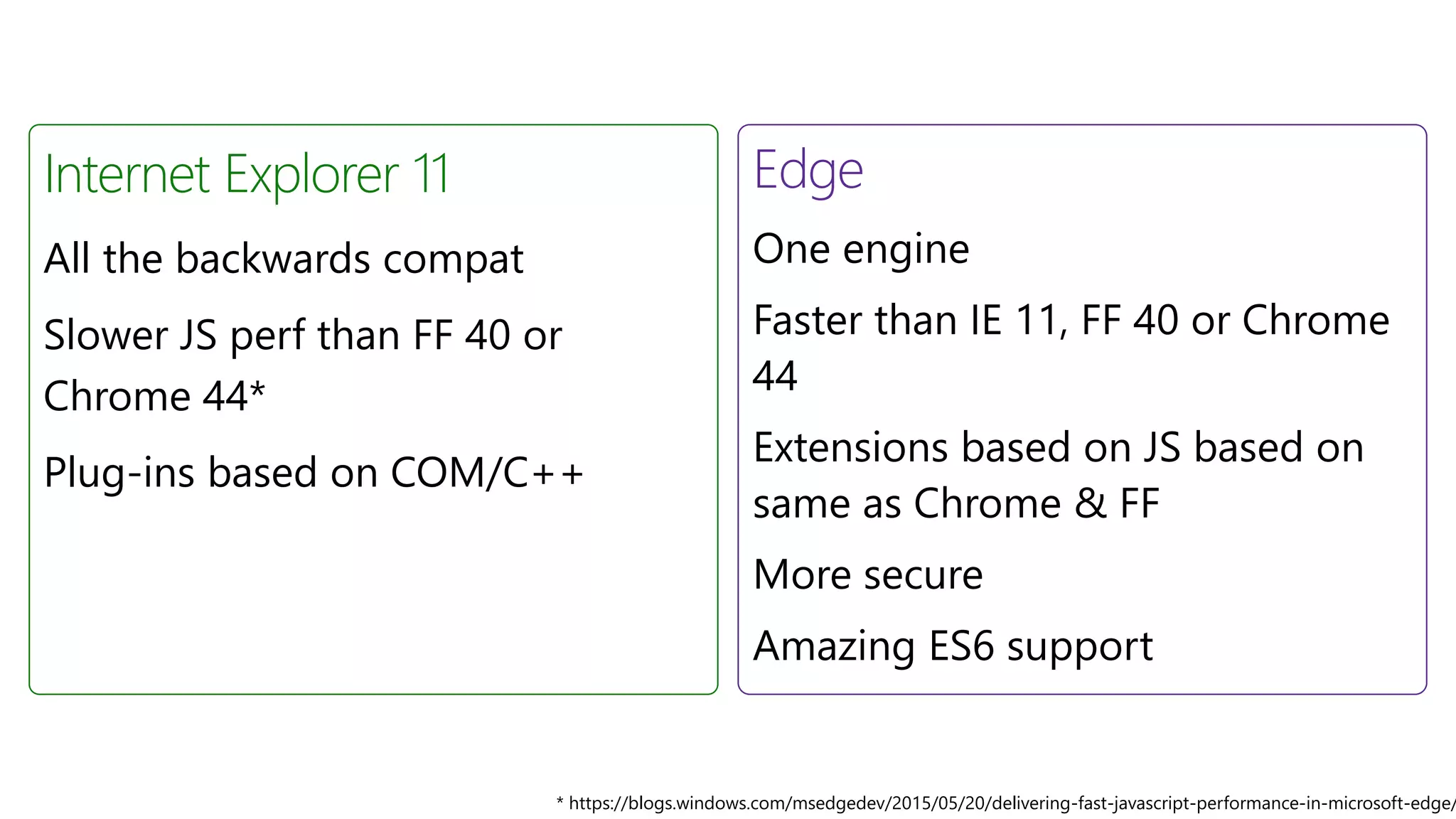 Internet Explorer 11

All the backwards compat

Slower JS perf than FF 40 or Chrome 44*

Plug-ins based on COM/C++

Edge

One engine

Faster than IE 11, FF 40 or Chrome 44

Extensions based on JS based on same as Chrome & FF

More secure

Amazing ES6 support

* https://blogs.windows.com/msedgedev/2015/05/20/delivering-fast-javascript-performance-in-microsoft-edge/